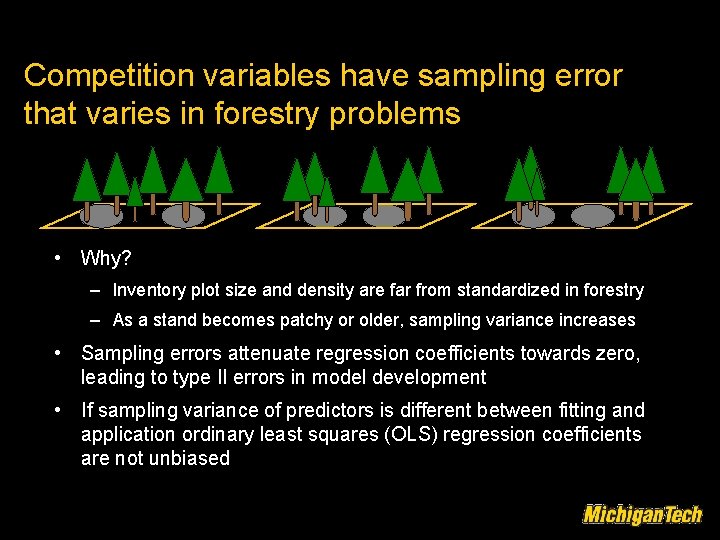 Competition variables have sampling error that varies in forestry problems

• Why?
– Inventory plot size and density are far from standardized in forestry
– As a stand becomes patchy or older, sampling variance increases
• Sampling errors attenuate regression coefficients towards zero, leading to type II errors in model development
• If sampling variance of predictors is different between fitting and application ordinary least squares (OLS) regression coefficients are not unbiased

MichiganTech